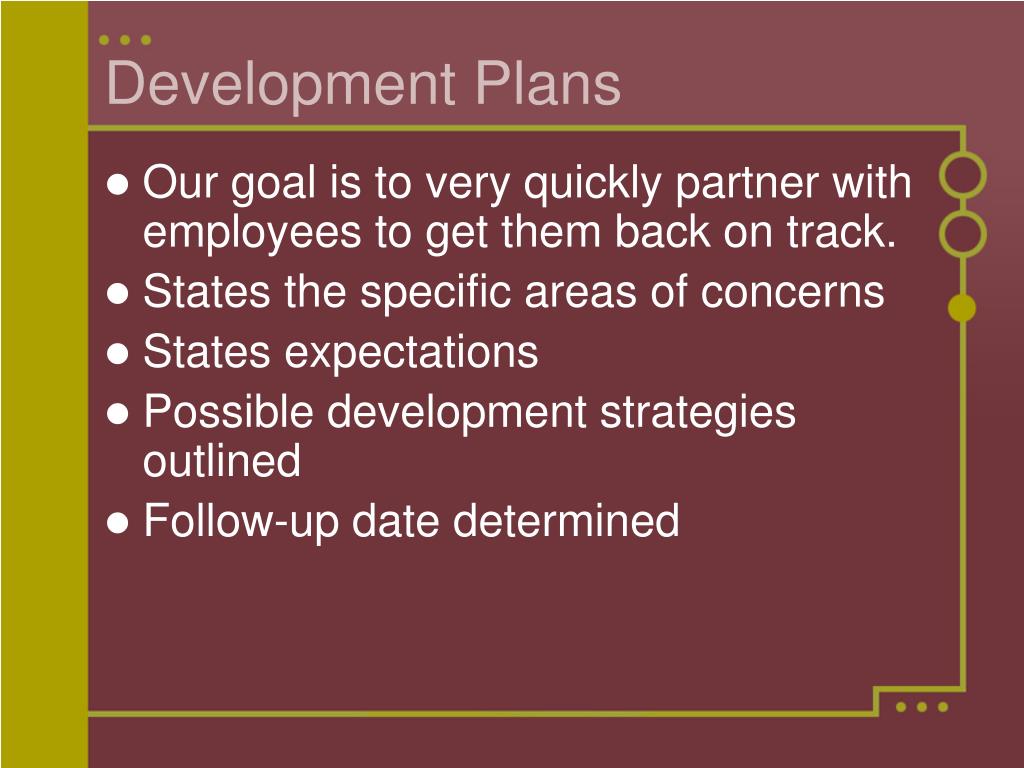 Development Plans

● Our goal is to very quickly partner with employees to get them back on track.
● States the specific areas of concerns
● States expectations
● Possible development strategies outlined
● Follow-up date determined